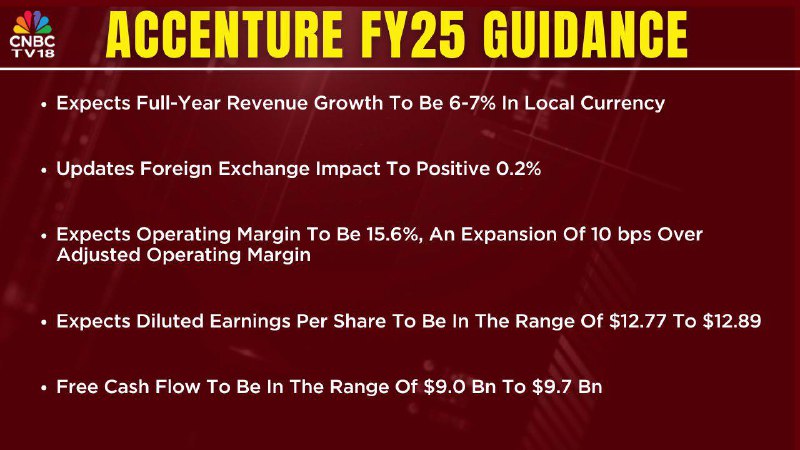 CNBC TV18

ACCENTURE FY25 GUIDANCE

• Expects Full-Year Revenue Growth To Be 6-7% In Local Currency

• Updates Foreign Exchange Impact To Positive 0.2%

• Expects Operating Margin To Be 15.6%, An Expansion Of 10 bps Over Adjusted Operating Margin

• Expects Diluted Earnings Per Share To Be In The Range Of \$12.77 To \$12.89

• Free Cash Flow To Be In The Range Of \$9.0 Bn To \$9.7 Bn